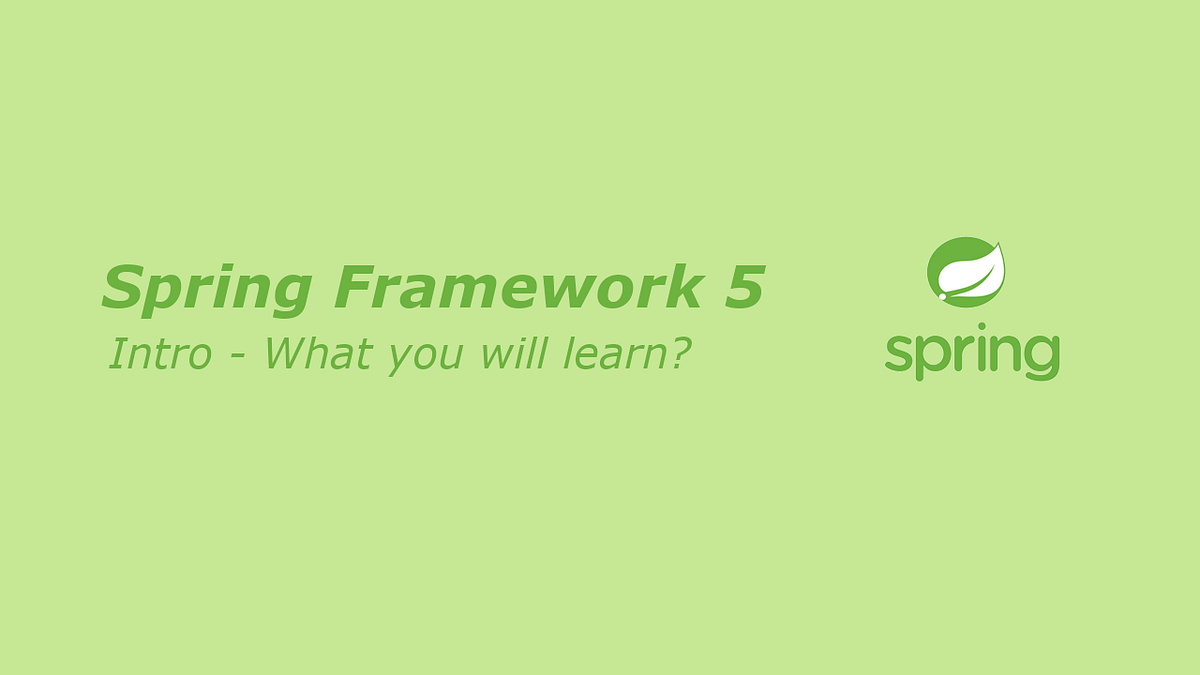 Spring Framework 5
Intro - What you will learn?

spring